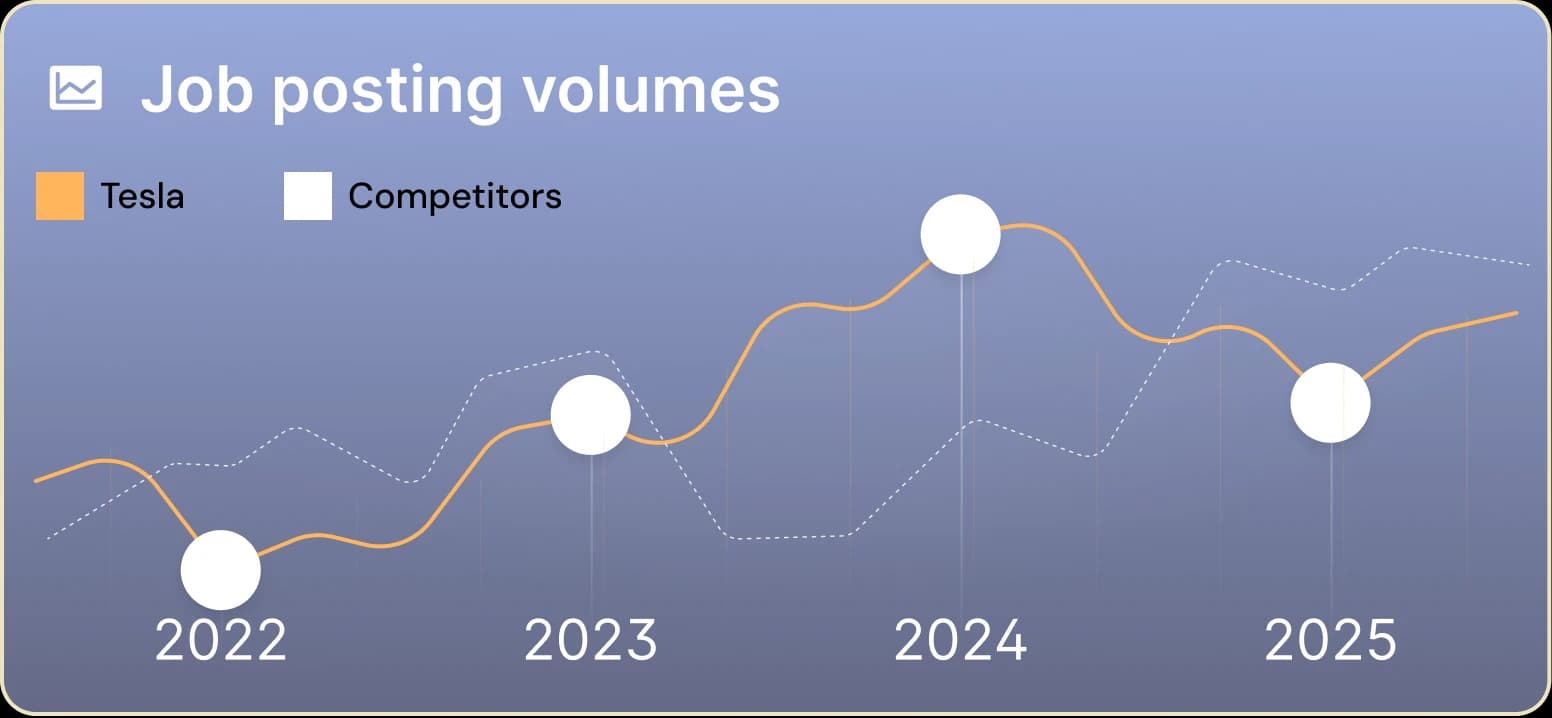 Job posting volumes

Tesla

Competitors

2022

2023

2024

2025